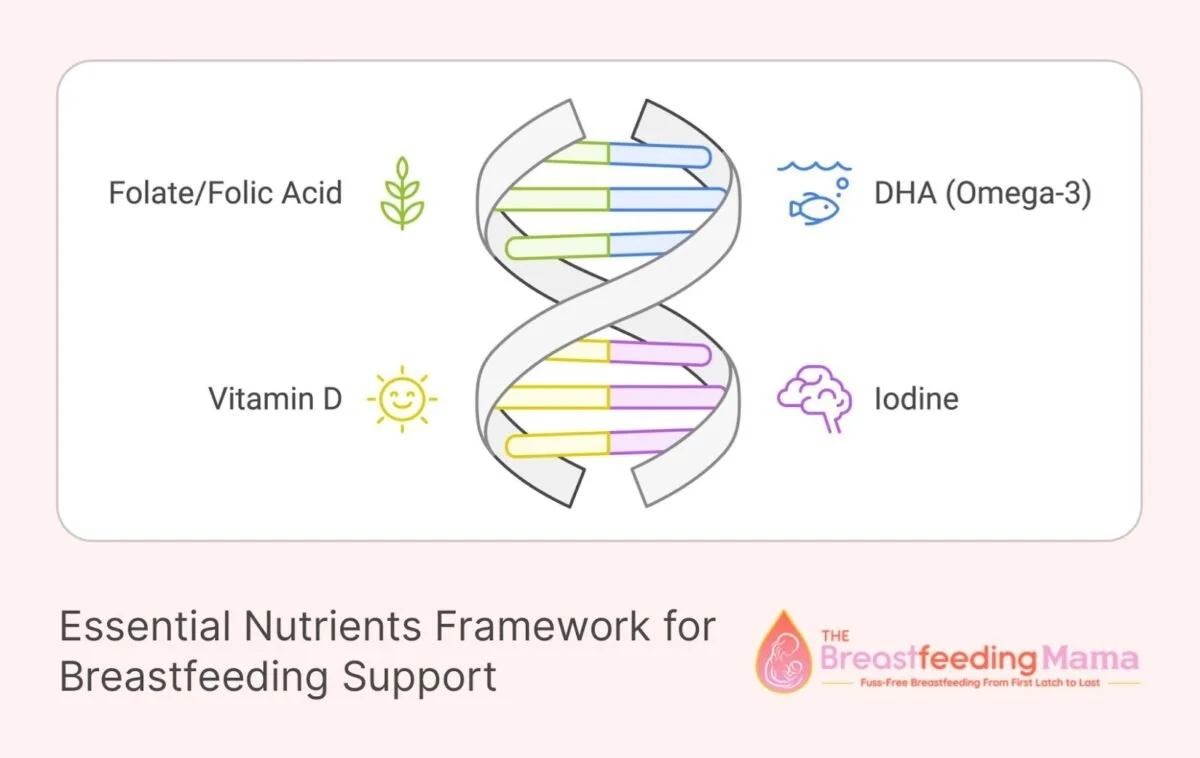 Folate/Folic Acid

DHA (Omega-3)

Vitamin D

Iodine

Essential Nutrients Framework for Breastfeeding Support

THE Breastfeeding Mama
Fuss-Free Breastfeeding From First Latch to Last